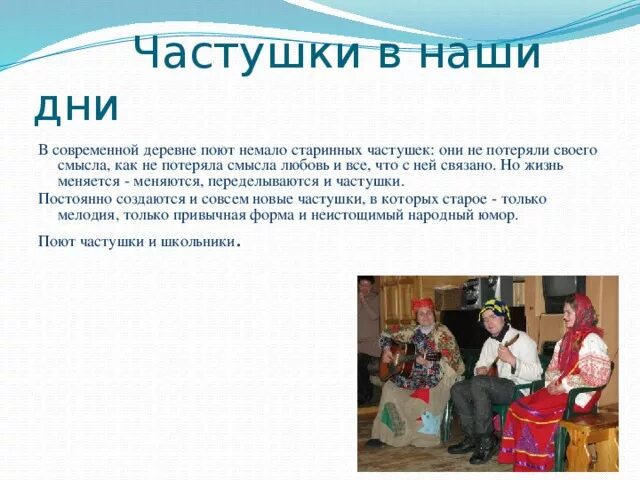 Частушки в наши дни

В современной деревне поют немало старинных частушек: они не потеряли своего смысла, как не потеряла смысла любовь и все, что с ней связано. Но жизнь меняется - меняются, переделываются и частушки.

Постоянно создаются и совсем новые частушки, в которых старое - только мелодия, только привычная форма и неистощимый народный юмор.

Поют частушки и школьники.